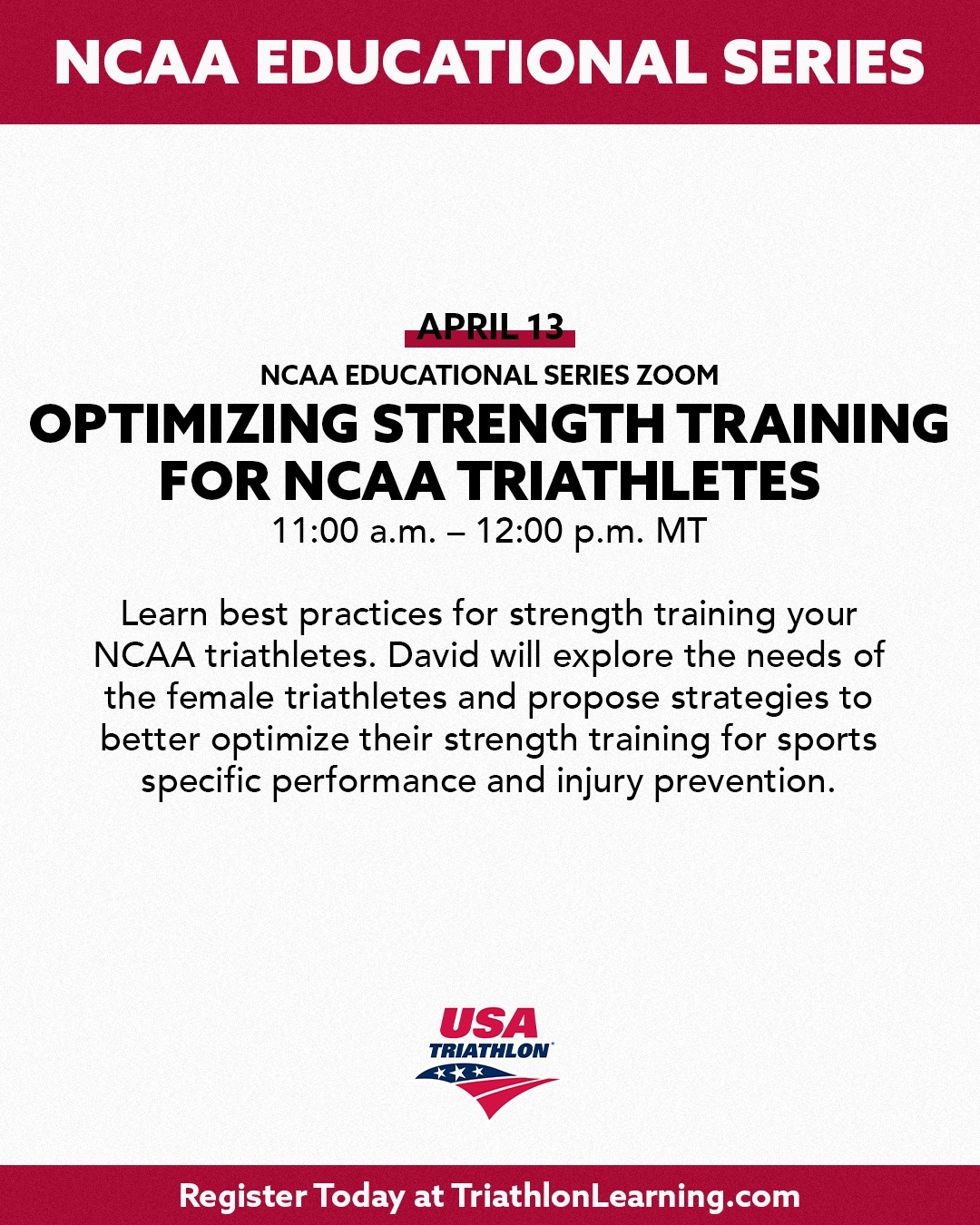 NCAA EDUCATIONAL SERIES

APRIL 13

NCAA EDUCATIONAL SERIES ZOOM

OPTIMIZING STRENGTH TRAINING FOR NCAA TRIATHLETES

11:00 a.m. – 12:00 p.m. MT

Learn best practices for strength training your NCAA triathletes. David will explore the needs of the female triathletes and propose strategies to better optimize their strength training for sports specific performance and injury prevention.

USA TRIATHLON

Register Today at TriathlonLearning.com